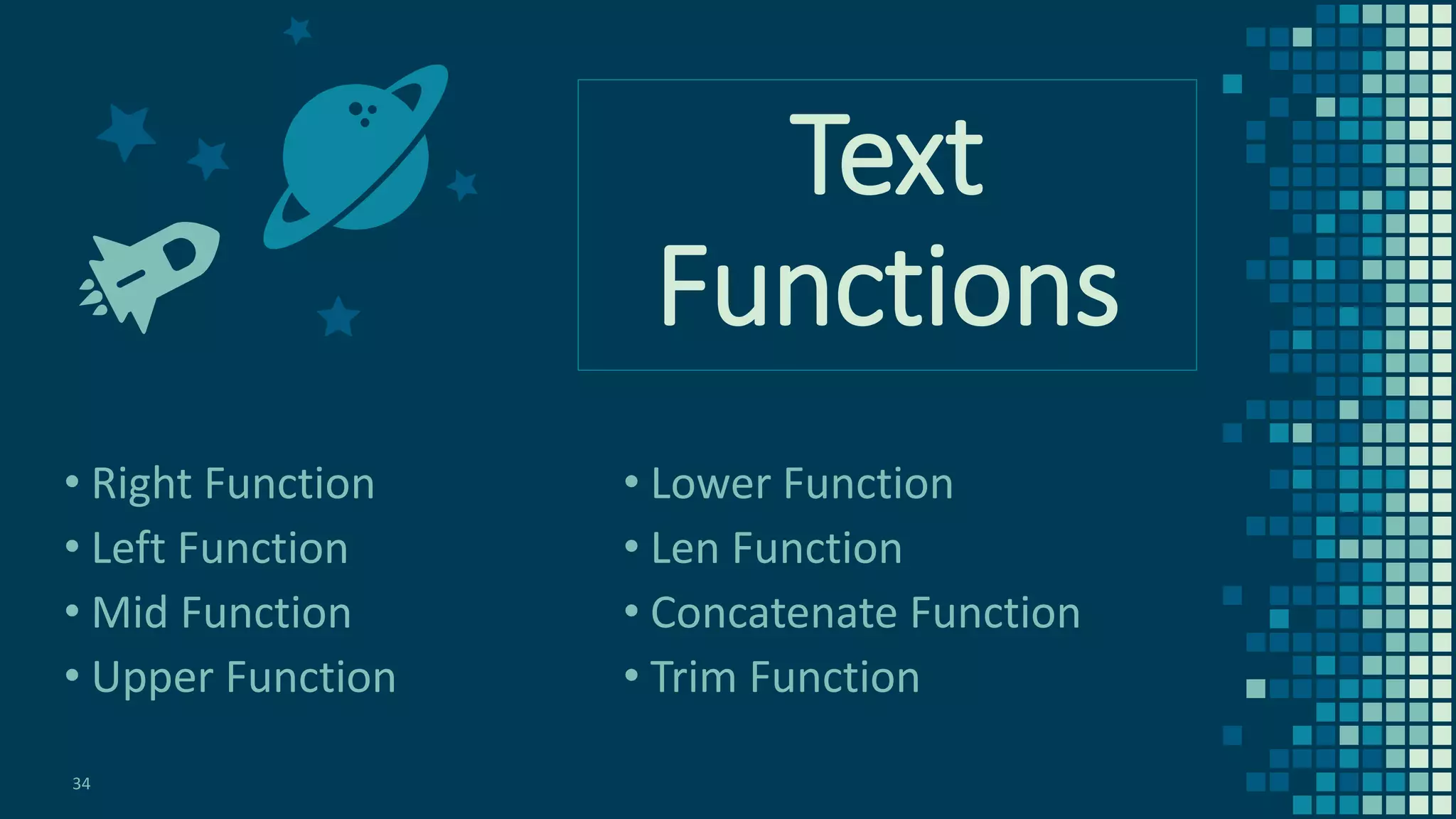 Text Functions

• Right Function
• Left Function
• Mid Function
• Upper Function

• Lower Function
• Len Function
• Concatenate Function
• Trim Function

34